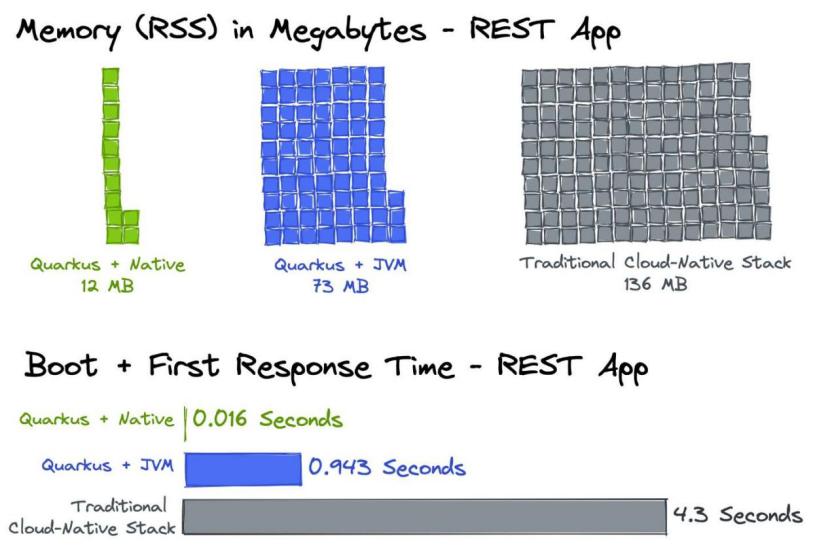 Memory (RSS) in Megabytes - REST App

Quarkus + Native
12 MB

Quarkus + JVM
73 MB

Traditional Cloud-Native Stack
136 MB

Boot + First Response Time - REST App

Quarkus + Native
0.016 Seconds

Quarkus + JVM
0.943 Seconds

Traditional Cloud-Native Stack
4.3 Seconds